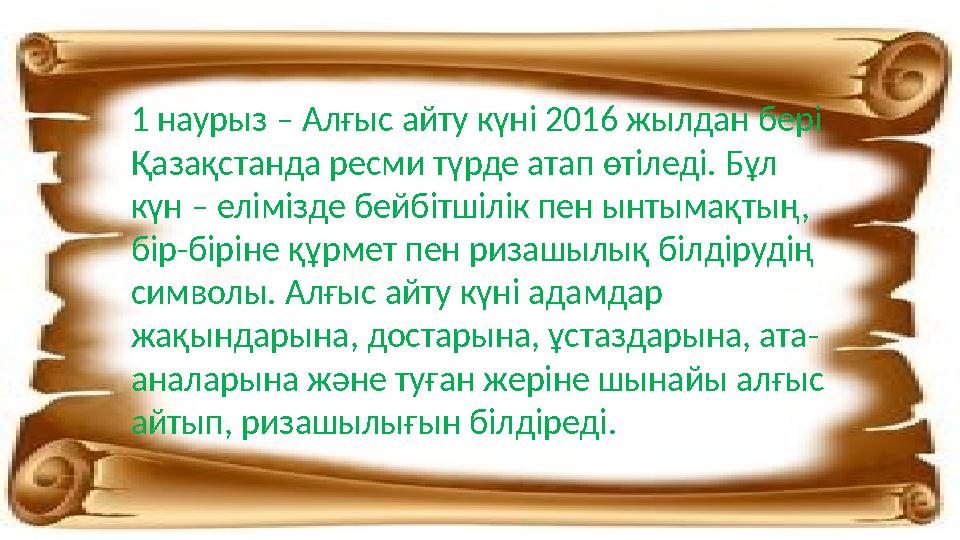 1 наурыз – Алғыс айту күні 2016 жылдан бері Қазақстанда ресми түрде атап өтіледі. Бұл күн – елімізде бейбітшілік пен ынтымақтың, бір-біріне құрмет пен ризашылық білдірудің символы. Алғыс айту күні адамдар жақындарына, достарына, ұстаздарына, ата-аналарына және туған жеріне шынайы алғыс айтып, ризашылығын білдіреді.